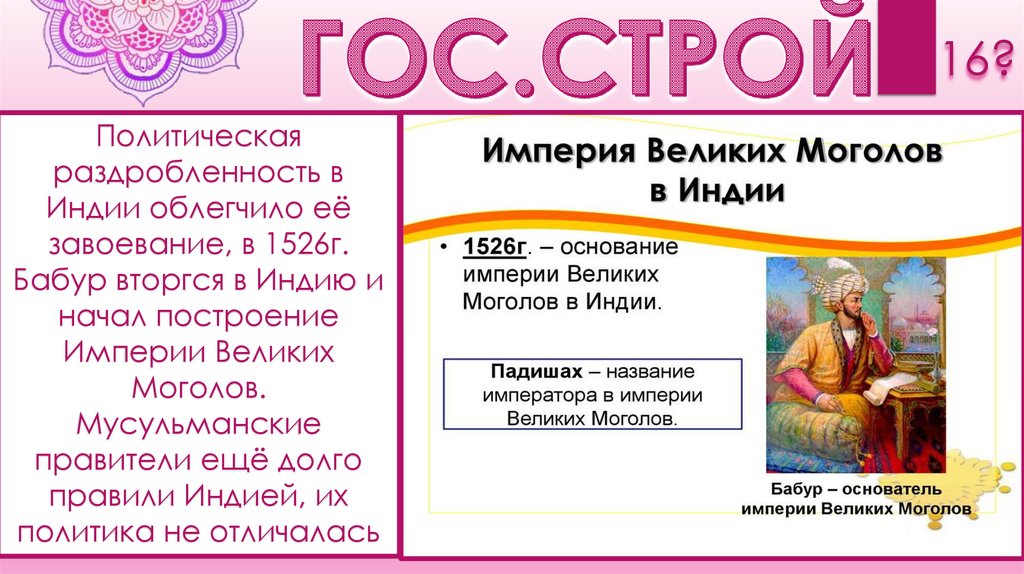 ГОС.СТРОЙ

16?

Политическая раздробленность в Индии облегчило её завоевание, в 1526г. Бабур вторгся в Индию и начал построение Империи Великих Моголов. Мусульманские правители ещё долго правили Индией, их политика не отличалась

Империя Великих Моголов в Индии

• 1526г. – основание империи Великих Моголов в Индии.

Падишах – название императора в империи Великих Моголов.

Бабур – основатель империи Великих Моголов